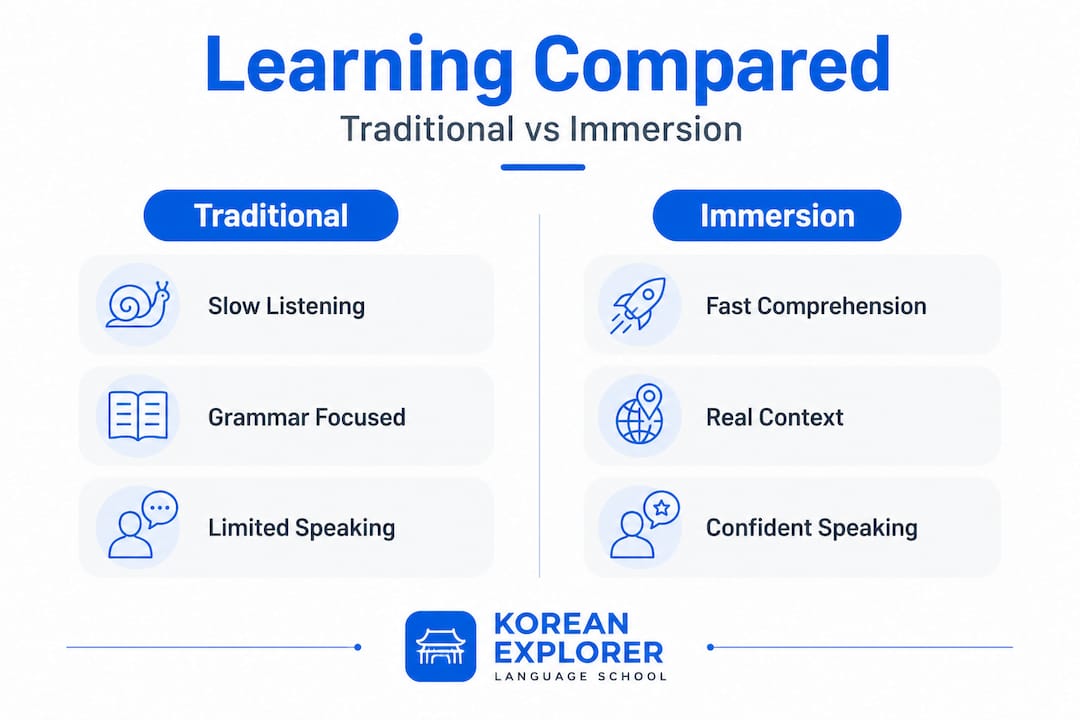 Learning Compared

Traditional vs Immersion

Traditional

Slow Listening

Grammar Focused

Limited Speaking

Immersion

Fast Comprehension

Real Context

Confident Speaking

KOREAN EXPLORER
LANGUAGE SCHOOL